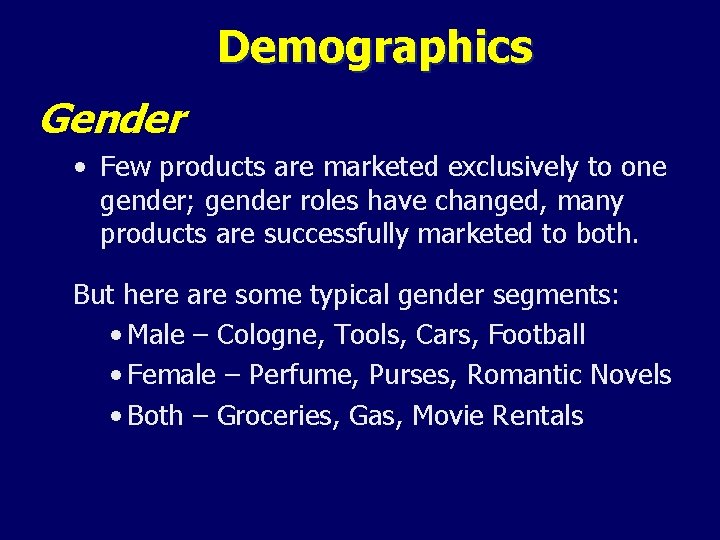 Demographics

Gender

• Few products are marketed exclusively to one gender; gender roles have changed, many products are successfully marketed to both.

But here are some typical gender segments:

• Male – Cologne, Tools, Cars, Football
• Female – Perfume, Purses, Romantic Novels
• Both – Groceries, Gas, Movie Rentals